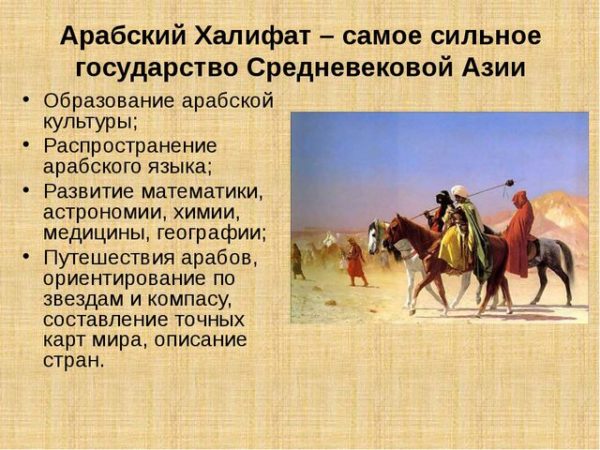 Арабский Халифат – самое сильное государство Средневековой Азии

• Образование арабской культуры;
• Распространение арабского языка;
• Развитие математики, астрономии, химии, медицины, географии;
• Путешествия арабов, ориентирование по звездам и компасу, составление точных карт мира, описание стран.